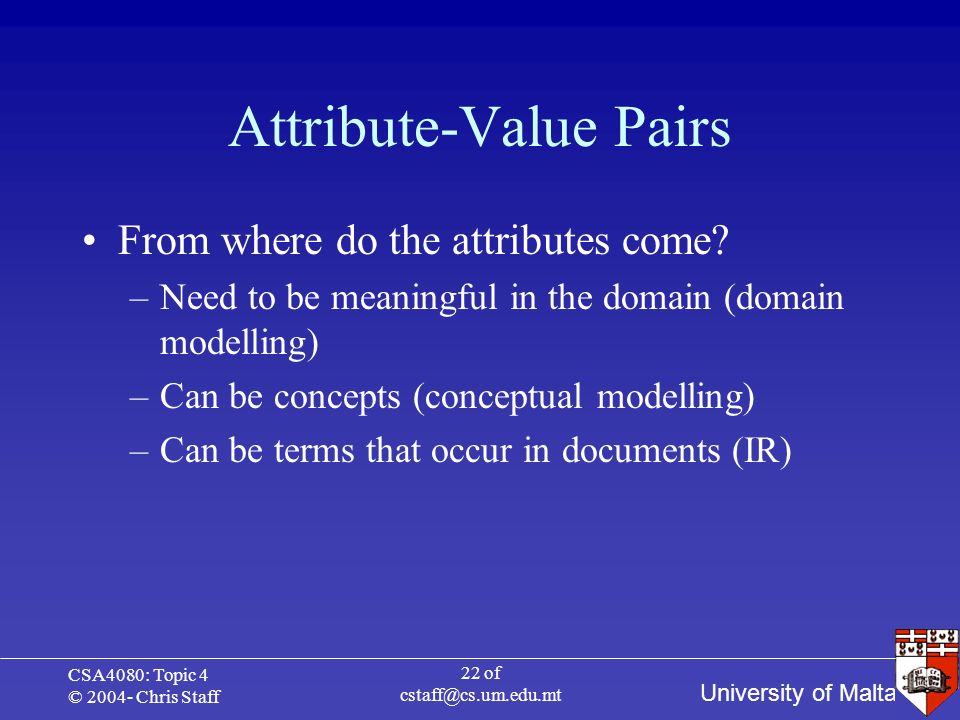 Attribute-Value Pairs

• From where do the attributes come?
– Need to be meaningful in the domain (domain modelling)
– Can be concepts (conceptual modelling)
– Can be terms that occur in documents (IR)

CSA4080: Topic 4
© 2004- Chris Staff

22 of
cstaff@cs.um.edu.mt

University of Malta